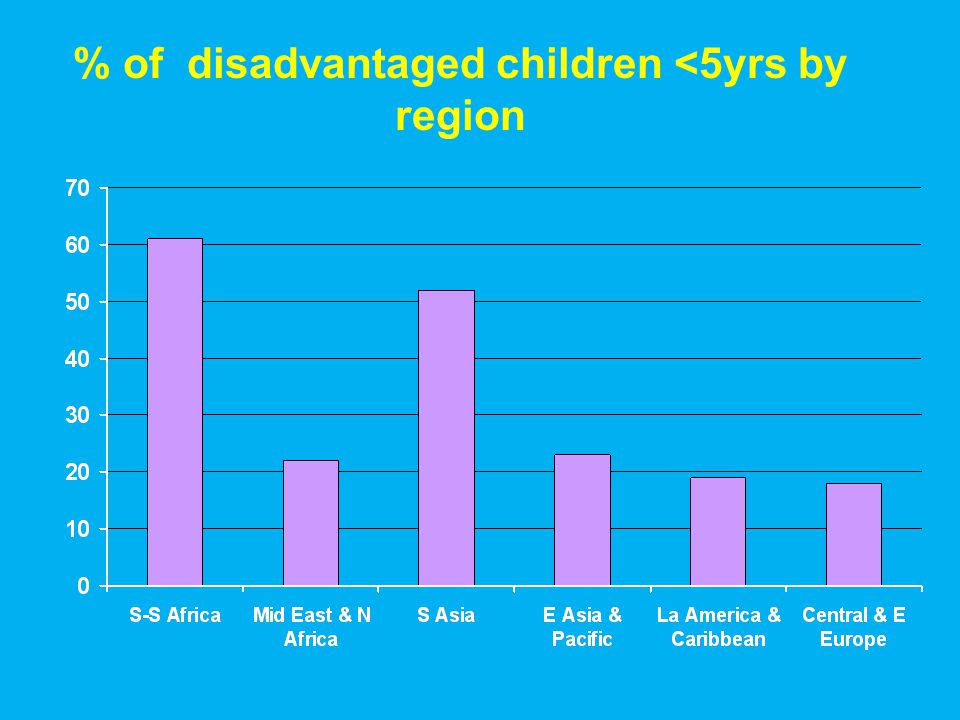 % of disadvantaged children <5yrs by region

70
60
50
40
30
20
10
0

S-S Africa
Mid East & N Africa
S Asia
E Asia & Pacific
La America & Caribbean
Central & E Europe